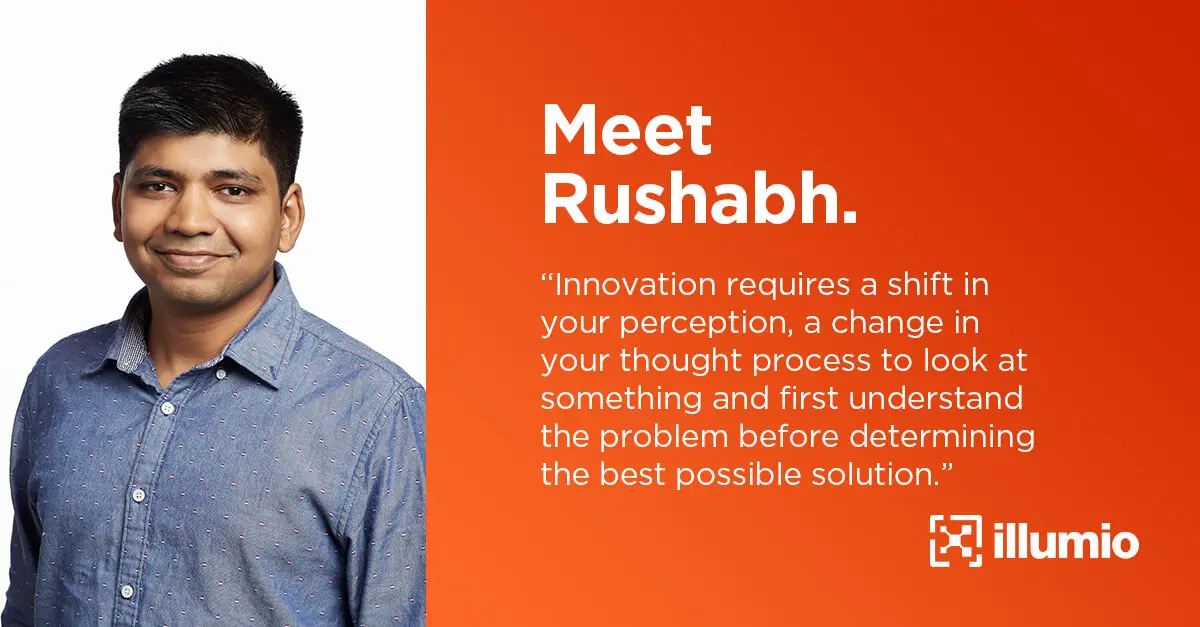 Meet Rushabh.

“Innovation requires a shift in your perception, a change in your thought process to look at something and first understand the problem before determining the best possible solution.”

illumio